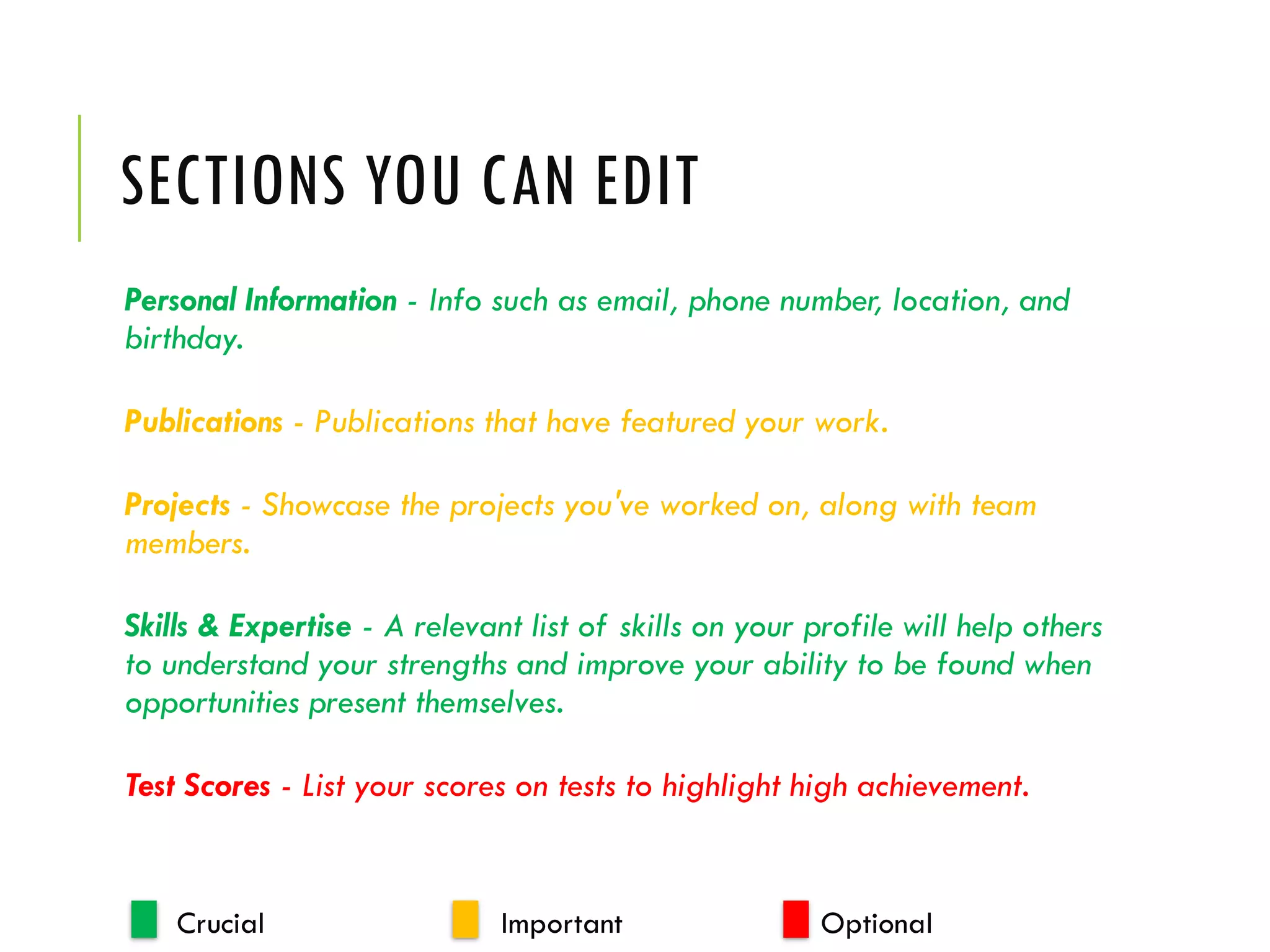 SECTIONS YOU CAN EDIT

Personal Information - Info such as email, phone number, location, and birthday.

Publications - Publications that have featured your work.

Projects - Showcase the projects you've worked on, along with team members.

Skills & Expertise - A relevant list of skills on your profile will help others to understand your strengths and improve your ability to be found when opportunities present themselves.

Test Scores - List your scores on tests to highlight high achievement.

Crucial Important Optional